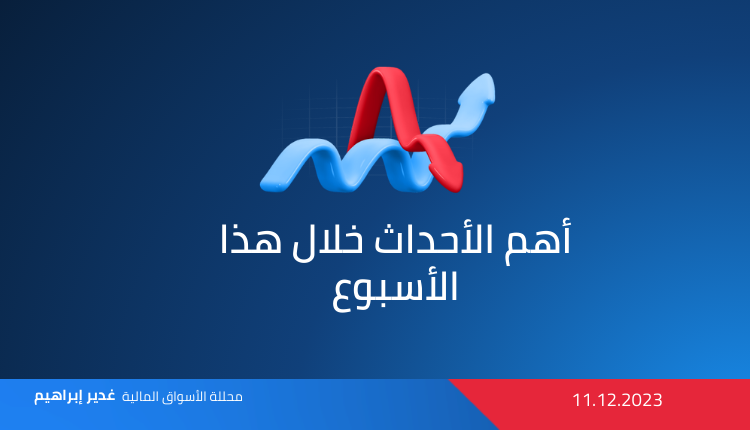 أهم الأحداث خلال هذا الأسبوع

غدير إبراهيم محللة الأسواق المالية

11.12.2023